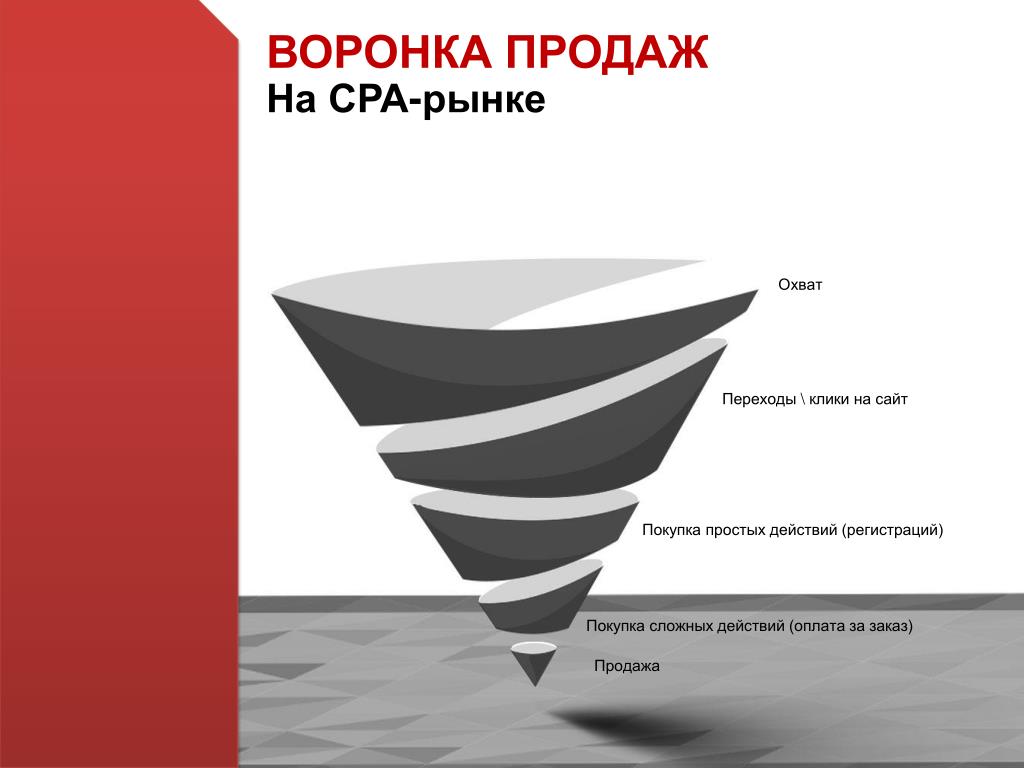 ВОРОНКА ПРОДАЖ
На CPA-рынке

Охват

Переходы \ клики на сайт

Покупка простых действий (регистраций)

Покупка сложных действий (оплата за заказ)

Продажа